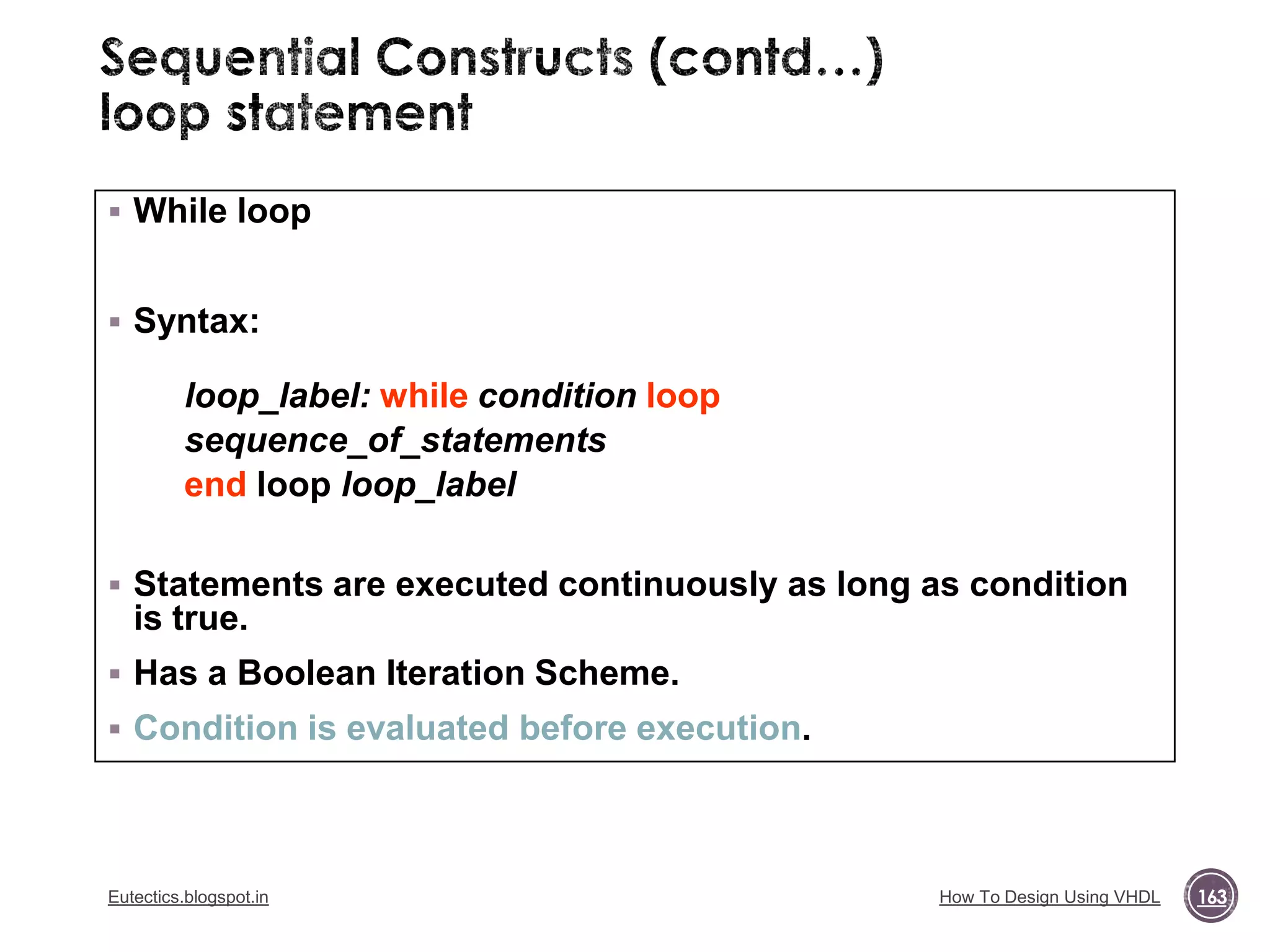 Sequential Constructs (contd…)
loop statement

▪ While loop

▪ Syntax:

loop_label: while condition loop
sequence_of_statements
end loop loop_label

▪ Statements are executed continuously as long as condition is true.

▪ Has a Boolean Iteration Scheme.

▪ Condition is evaluated before execution.

Eutectics.blogspot.in

How To Design Using VHDL

163